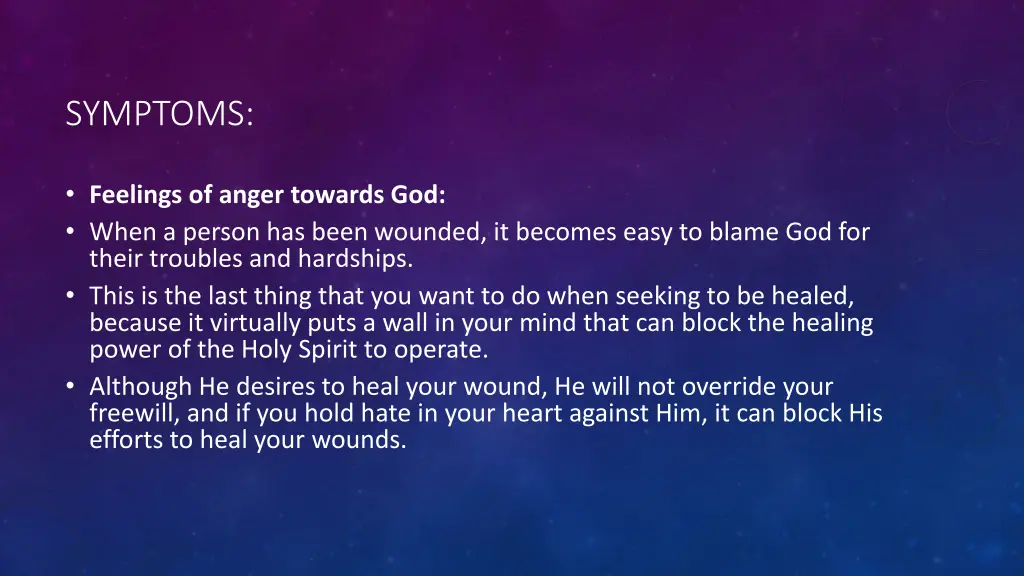 SYMPTOMS:

• Feelings of anger towards God:
• When a person has been wounded, it becomes easy to blame God for their troubles and hardships.
• This is the last thing that you want to do when seeking to be healed, because it virtually puts a wall in your mind that can block the healing power of the Holy Spirit to operate.
• Although He desires to heal your wound, He will not override your freewill, and if you hold hate in your heart against Him, it can block His efforts to heal your wounds.